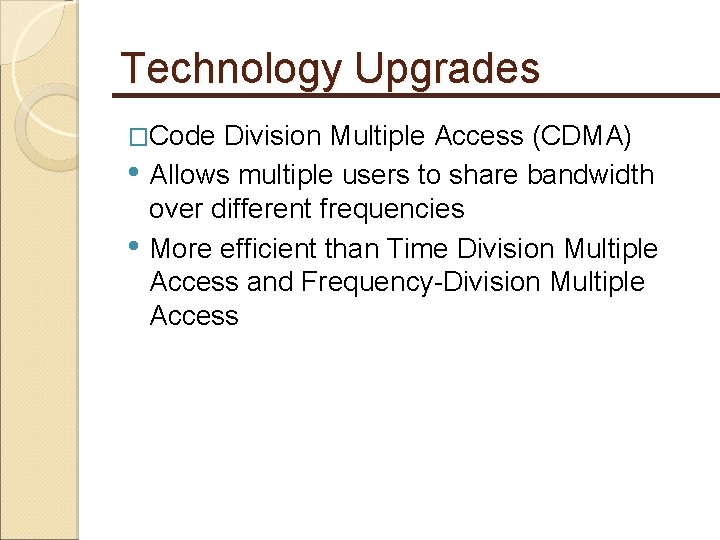 Technology Upgrades

□Code Division Multiple Access (CDMA)

• Allows multiple users to share bandwidth over different frequencies

• More efficient than Time Division Multiple Access and Frequency-Division Multiple Access